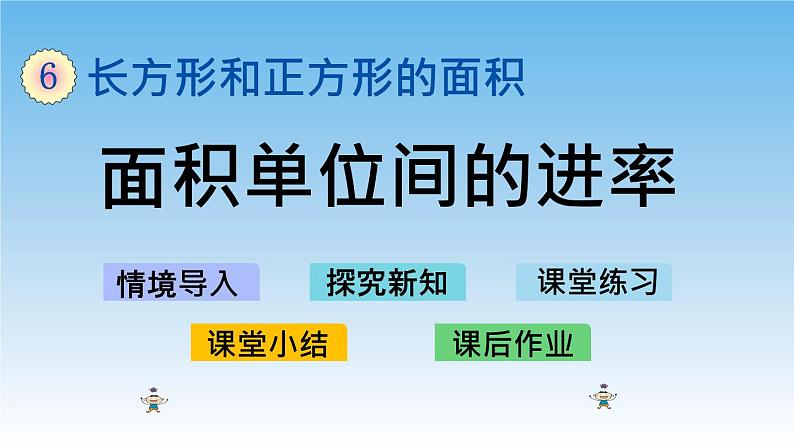 6 长方形和正方形的面积

面积单位间的进率

情境导入 探究新知 课堂练习

课堂小结 课后作业